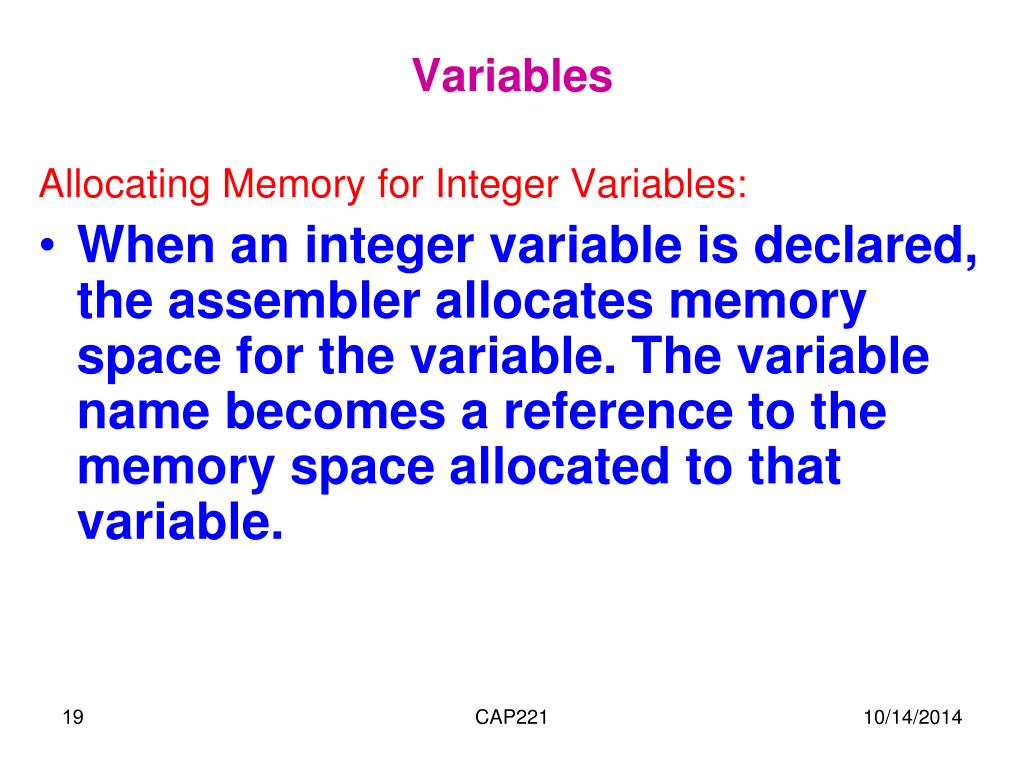 Variables

Allocating Memory for Integer Variables:

• When an integer variable is declared, the assembler allocates memory space for the variable. The variable name becomes a reference to the memory space allocated to that variable.

19

CAP221

10/14/2014